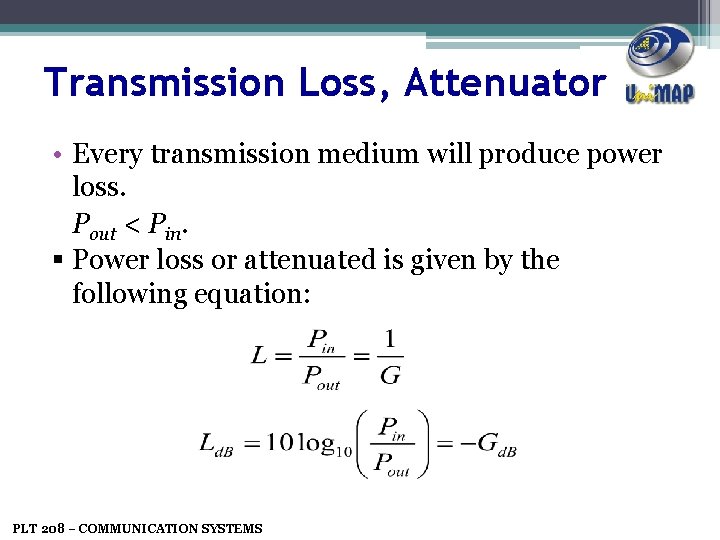 Transmission Loss, Attenuator

UniMAP

• Every transmission medium will produce power loss.

$P_{out} < P_{in}$.

▪ Power loss or attenuated is given by the following equation:

$L = \frac{P_{in}}{P_{out}} = \frac{1}{G}$

$L_{dB} = 10\log_{10}\left(\frac{P_{in}}{P_{out}}\right) = -G_{dB}$

PLT 208 – COMMUNICATION SYSTEMS